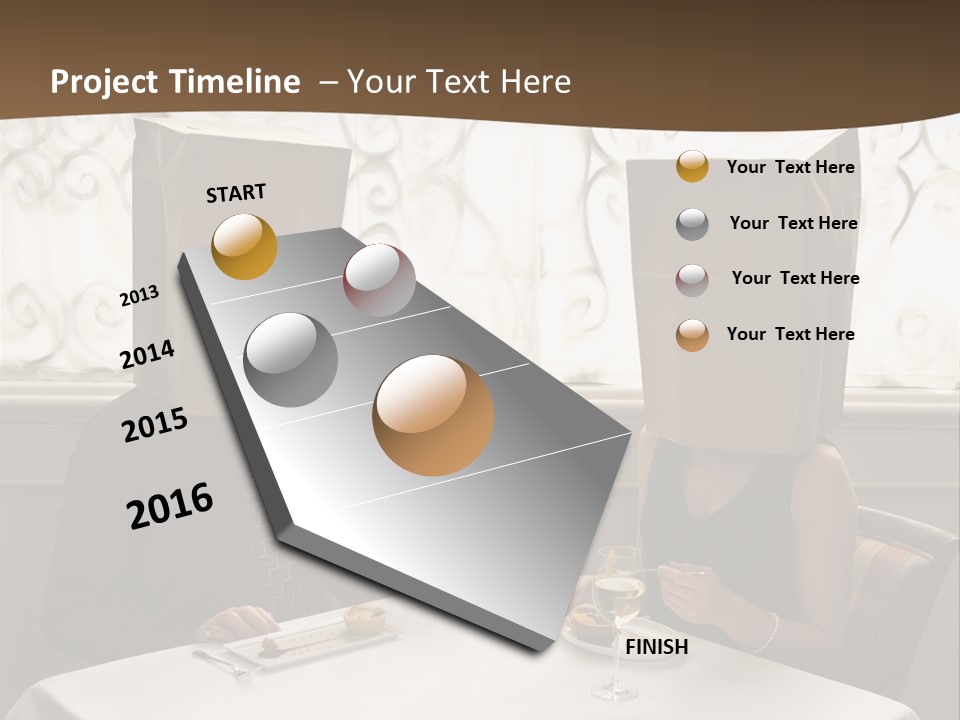 Project Timeline – Your Text Here

START

2013

2014

2015

2016

FINISH

Your Text Here

Your Text Here

Your Text Here

Your Text Here